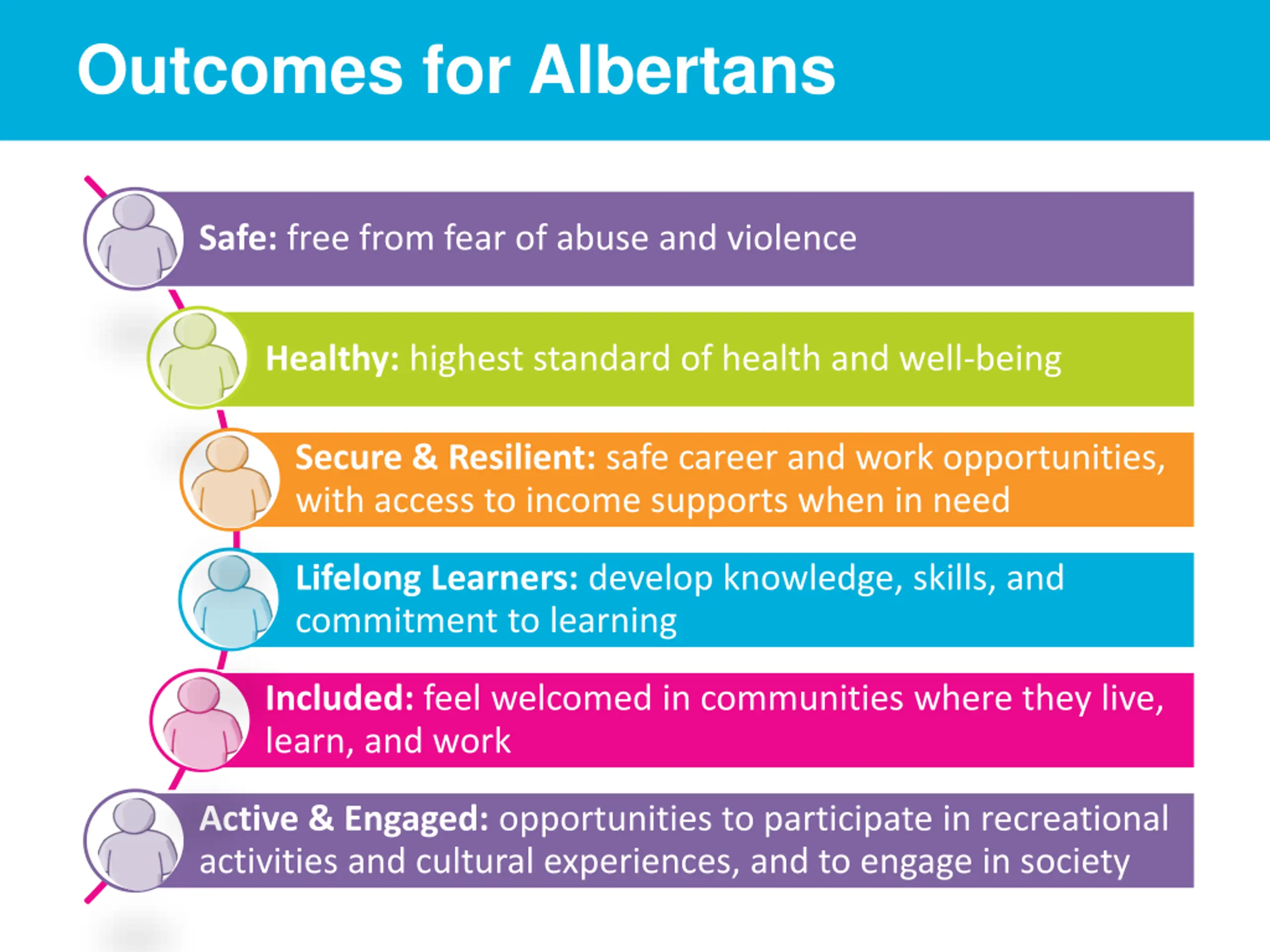 Outcomes for Albertans

Safe: free from fear of abuse and violence

Healthy: highest standard of health and well-being

Secure & Resilient: safe career and work opportunities, with access to income supports when in need

Lifelong Learners: develop knowledge, skills, and commitment to learning

Included: feel welcomed in communities where they live, learn, and work

Active & Engaged: opportunities to participate in recreational activities and cultural experiences, and to engage in society